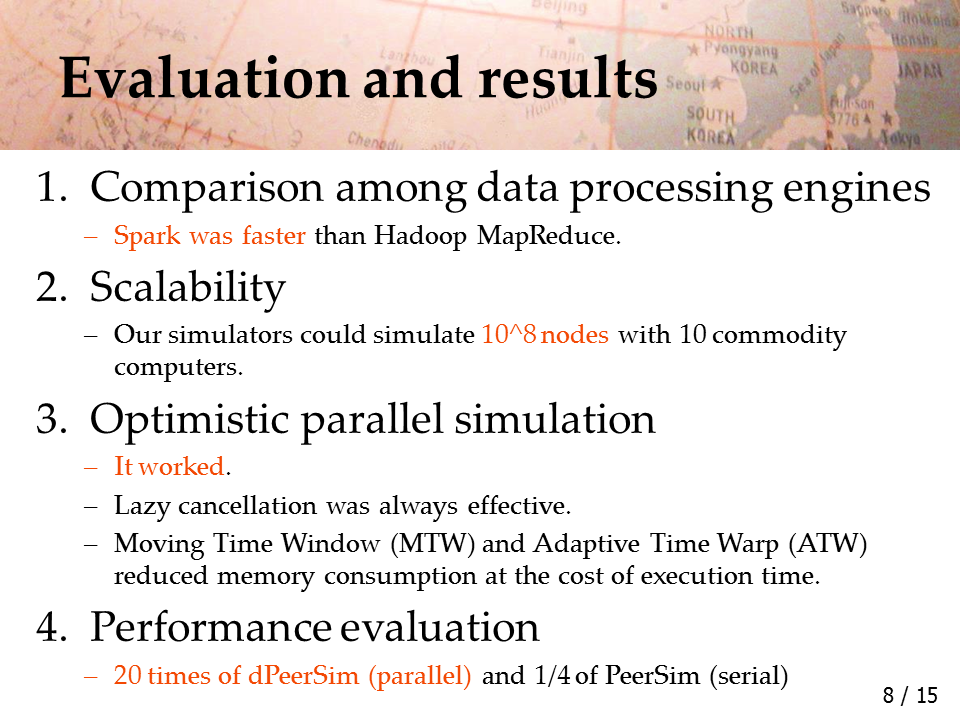 Evaluation and results

1. Comparison among data processing engines
– Spark was faster than Hadoop MapReduce.

2. Scalability
– Our simulators could simulate 10^8 nodes with 10 commodity computers.

3. Optimistic parallel simulation
– It worked.
– Lazy cancellation was always effective.
– Moving Time Window (MTW) and Adaptive Time Warp (ATW) reduced memory consumption at the cost of execution time.

4. Performance evaluation
– 20 times of dPeerSim (parallel) and 1/4 of PeerSim (serial)

8 / 15